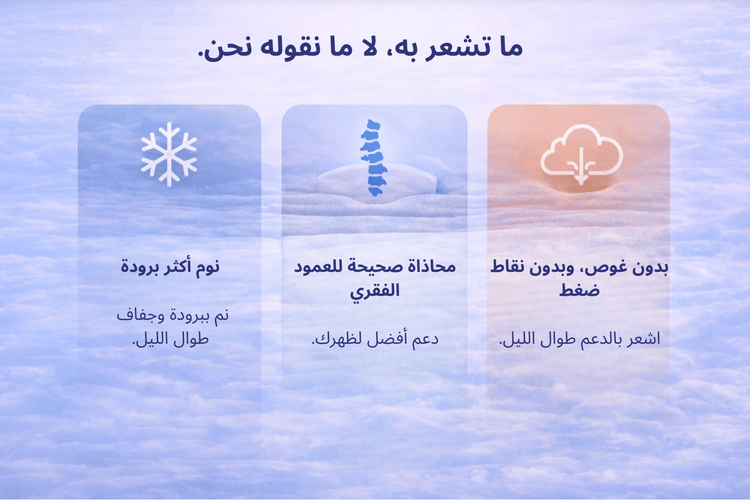 ما تشعر به، لا ما نقوله نحن.

بدون غوص، وبدون نقاط ضغط

اشعر بالدعم طوال الليل.

محاذاة صحيحة للعمود الفقري

دعم أفضل لظهرك.

نوم أكثر برودة

نم ببرودة وجفاف طوال الليل.